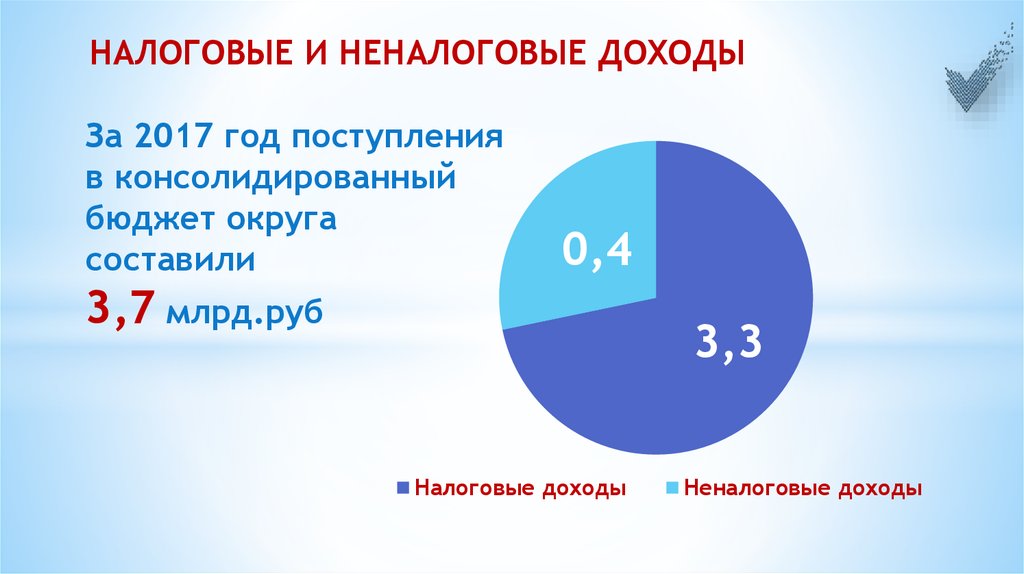 НАЛОГОВЫЕ И НЕНАЛОГОВЫЕ ДОХОДЫ

За 2017 год поступления в консолидированный бюджет округа составили 3,7 млрд.руб

0,4

3,3

Налоговые доходы Неналоговые доходы